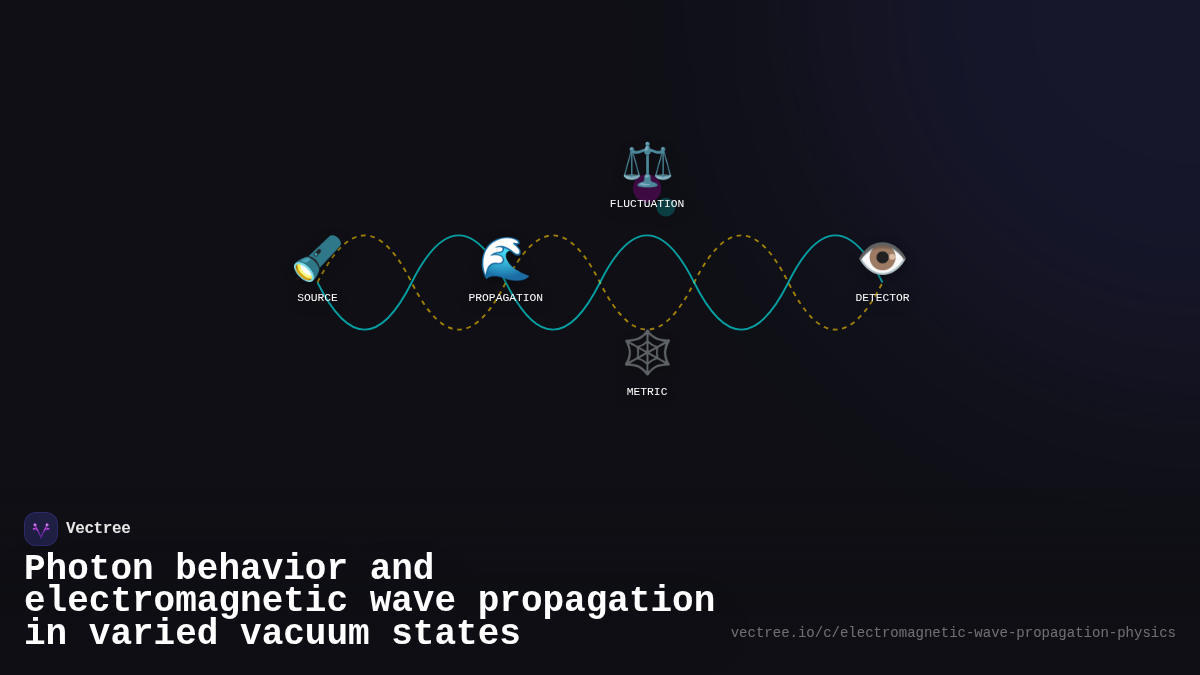 FLUCTUATION

SOURCE

PROPAGATION

DETECTOR

METRIC

Vectree

Photon behavior and electromagnetic wave propagation in varied vacuum states

vectree.io/c/electromagnetic-wave-propagation-physics